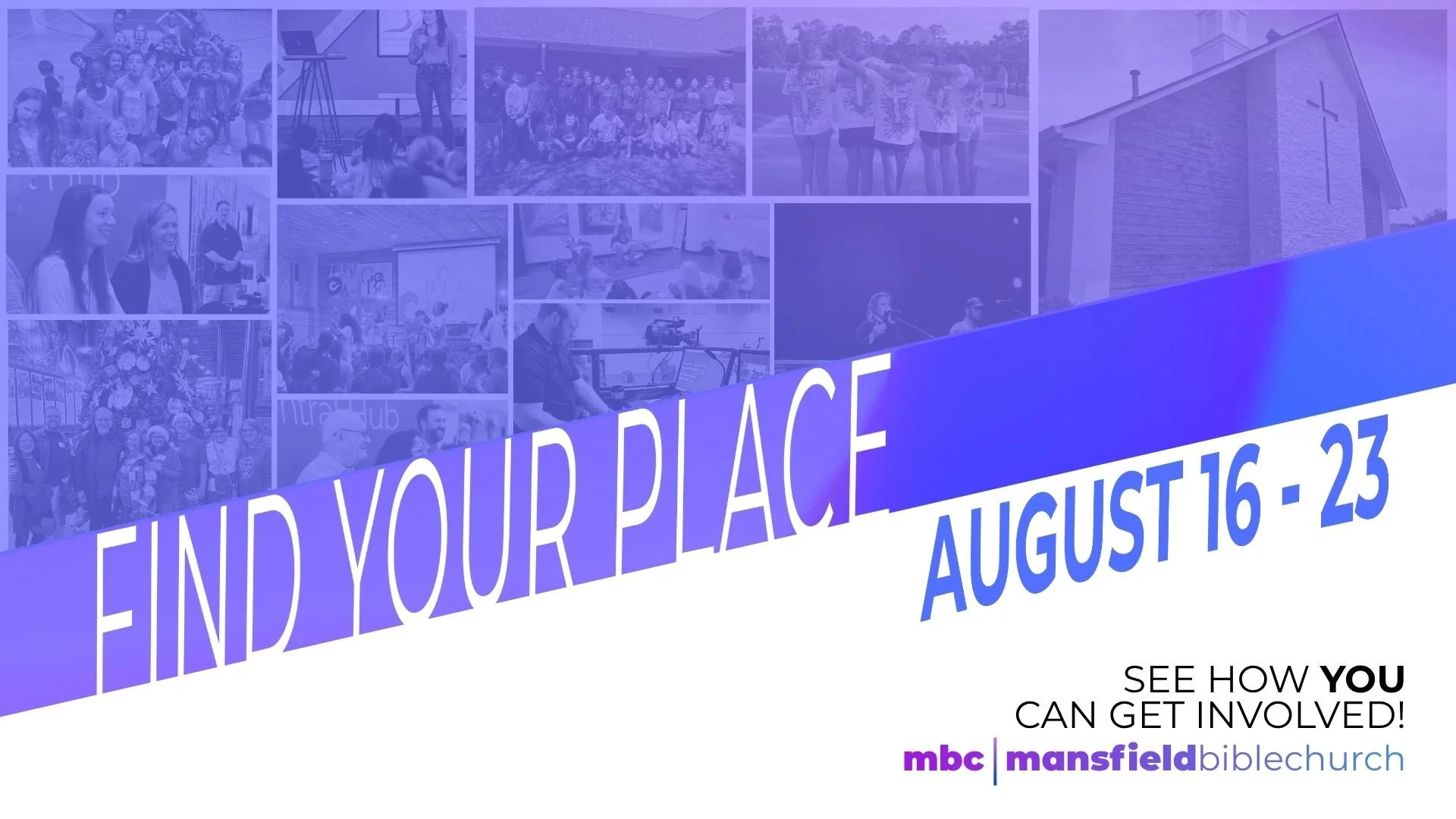 FIND YOUR PLACE

AUGUST 16 - 23

SEE HOW YOU CAN GET INVOLVED!

mbc | mansfieldbiblechurch